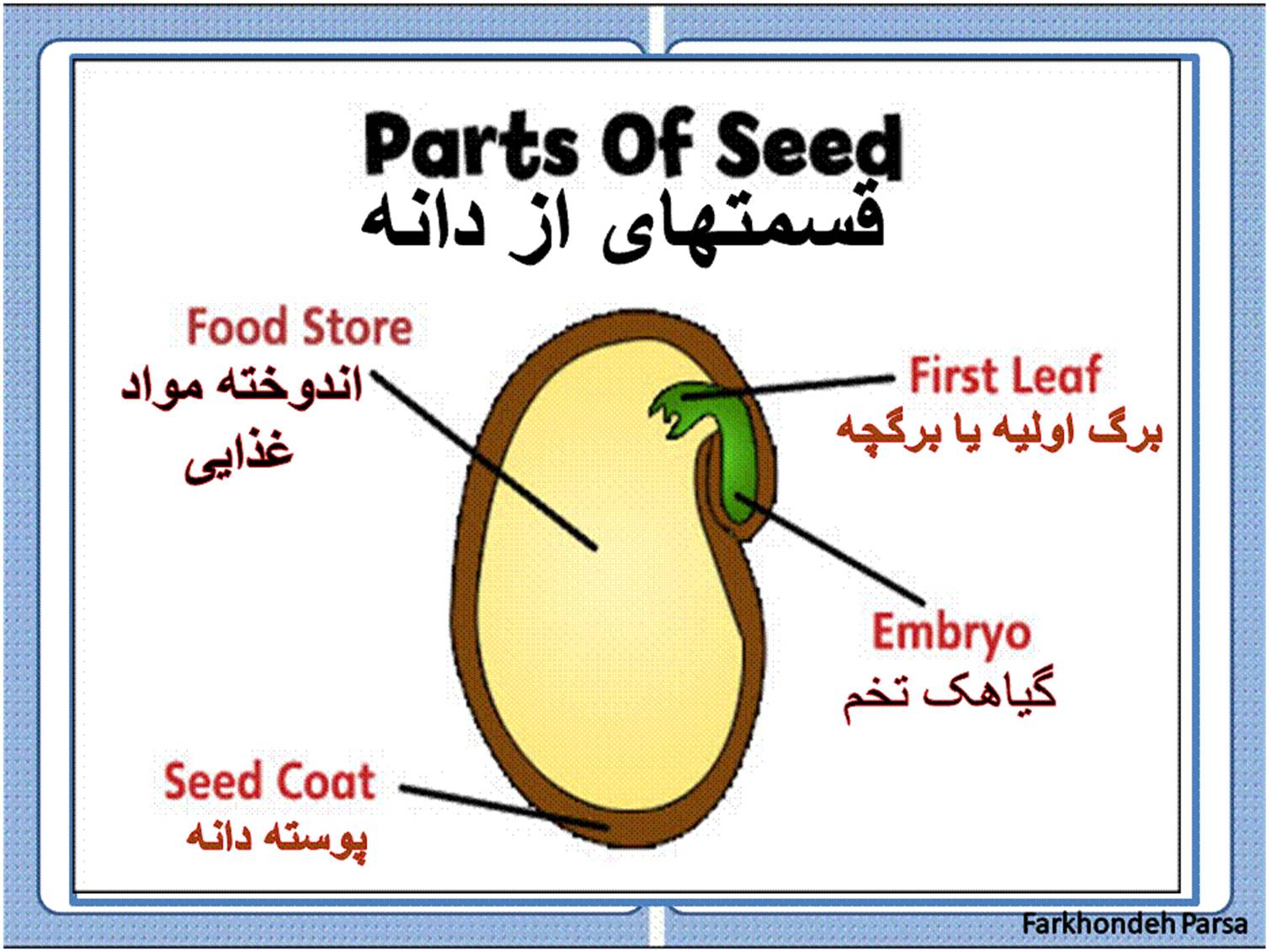 Parts Of Seed
قسمتهای از دانه

Food Store
اندوخته مواد غذایی

First Leaf
برگ اولیه یا برگچه

Embryo
گیاهک تخم

Seed Coat
پوسته دانه

Farkhondeh Parsa